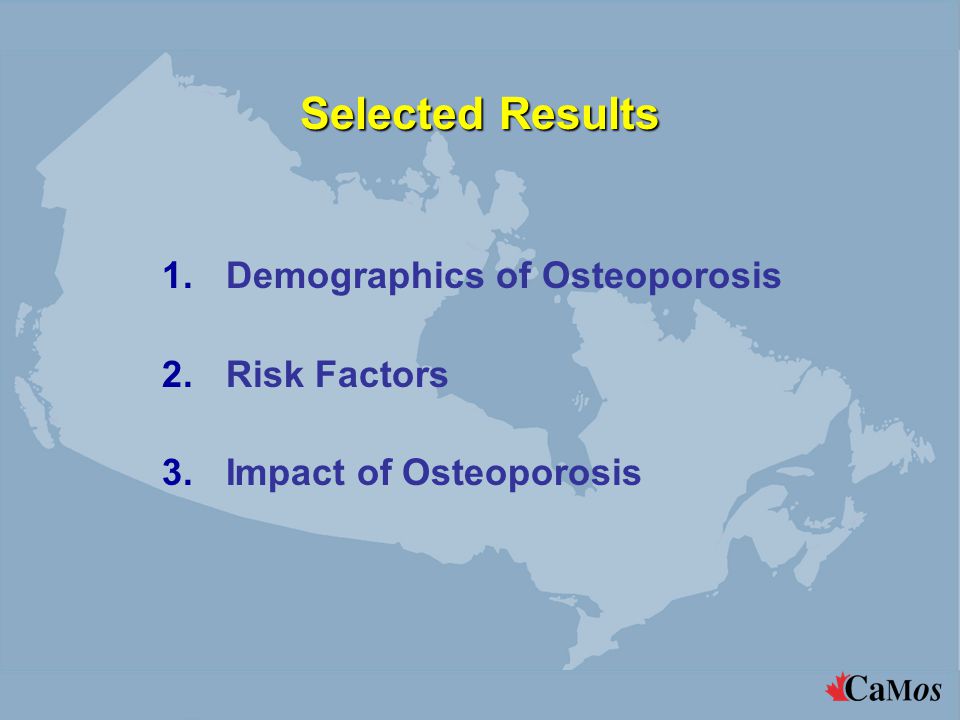 Selected Results

1. Demographics of Osteoporosis

2. Risk Factors

3. Impact of Osteoporosis

CaMos